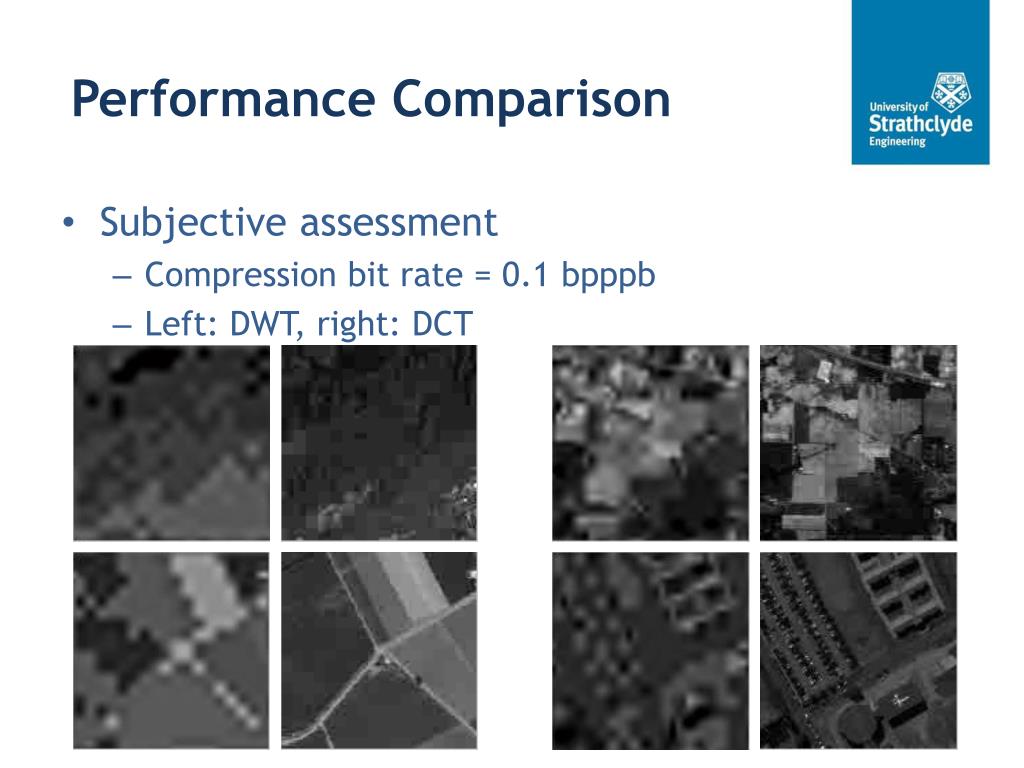 Performance Comparison

University of Strathclyde Engineering

• Subjective assessment
– Compression bit rate = 0.1 bpppb
– Left: DWT, right: DCT